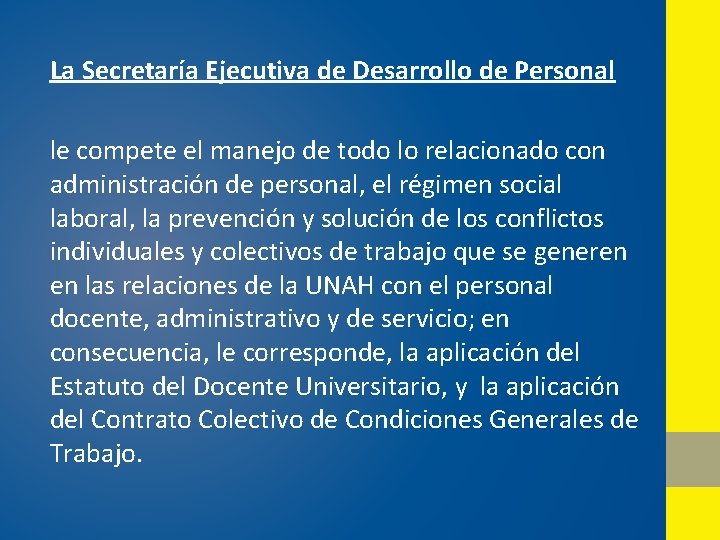 La Secretaría Ejecutiva de Desarrollo de Personal

le compete el manejo de todo lo relacionado con administración de personal, el régimen social laboral, la prevención y solución de los conflictos individuales y colectivos de trabajo que se generen en las relaciones de la UNAH con el personal docente, administrativo y de servicio; en consecuencia, le corresponde, la aplicación del Estatuto del Docente Universitario, y la aplicación del Contrato Colectivo de Condiciones Generales de Trabajo.